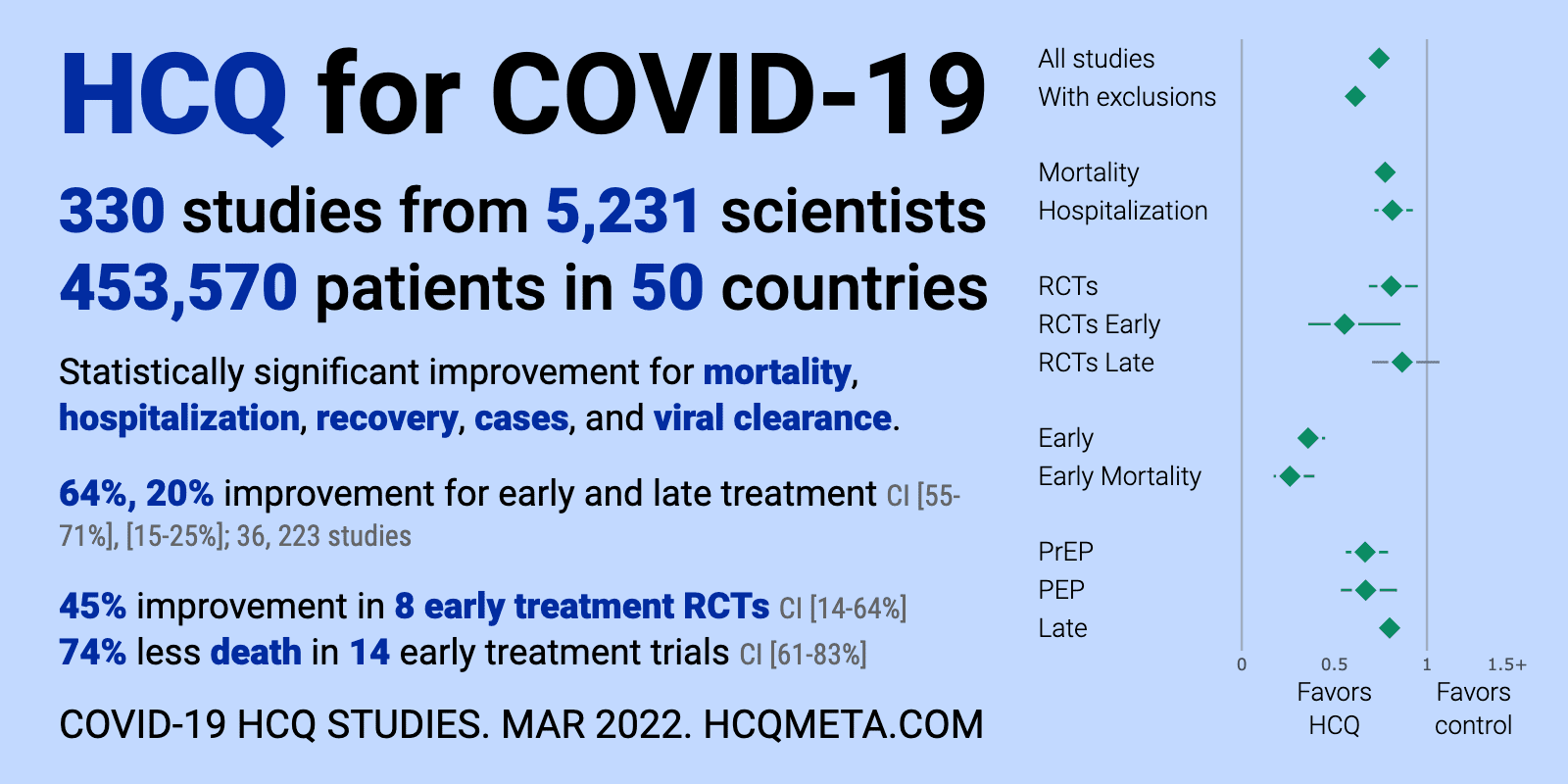 HCQ for COVID-19

330 studies from 5,231 scientists
453,570 patients in 50 countries

Statistically significant improvement for mortality, hospitalization, recovery, cases, and viral clearance.

64%, 20% improvement for early and late treatment CI [55-71%], [15-25%]; 36, 223 studies

45% improvement in 8 early treatment RCTs CI [14-64%]
74% less death in 14 early treatment trials CI [61-83%]

COVID-19 HCQ STUDIES. MAR 2022. HCQMETA.COM

All studies
With exclusions

Mortality
Hospitalization

RCTs
RCTs Early
RCTs Late

Early
Early Mortality

PrEP
PEP
Late

0
0.5
1
1.5+
Favors HCQ
Favors control